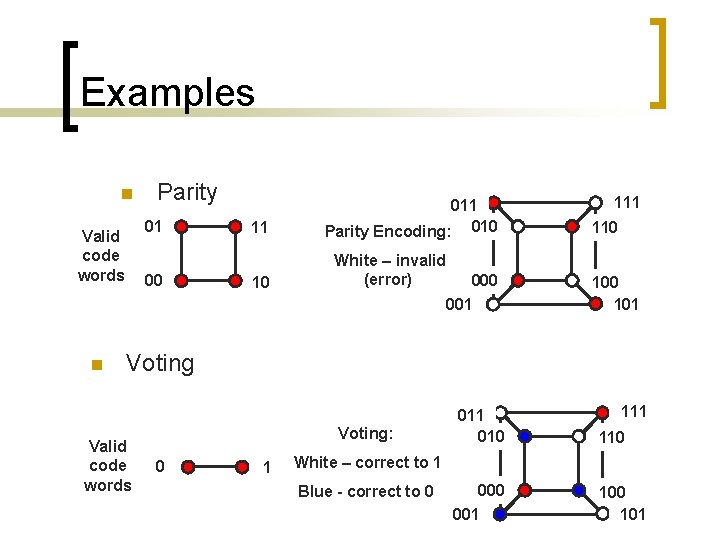 Examples

Parity

Valid code words

01 11 00 10

Parity Encoding:

White – invalid (error)

011 111 010 110 000 100 001 101

Voting

Valid code words

0 1

Voting:

White – correct to 1

Blue - correct to 0

011 111 010 110 000 100 001 101